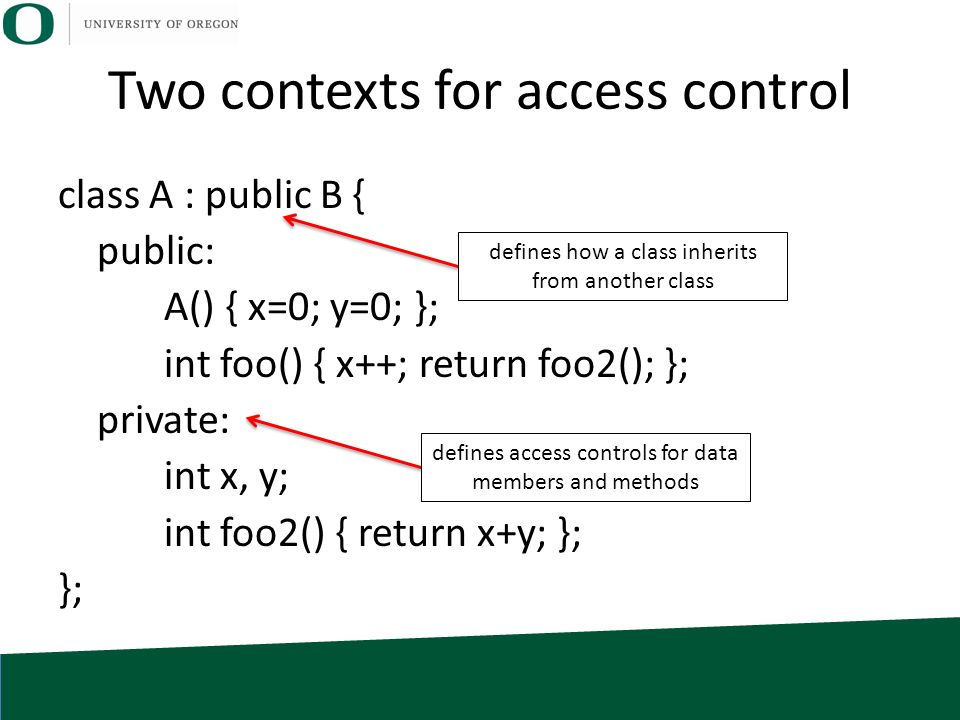 O UNIVERSITY OF OREGON

Two contexts for access control

class A : public B {
public:
A() { x=0; y=0; };
int foo() { x++; return foo2(); };
private:
int x, y;
int foo2() { return x+y; };
};

defines how a class inherits from another class

defines access controls for data members and methods